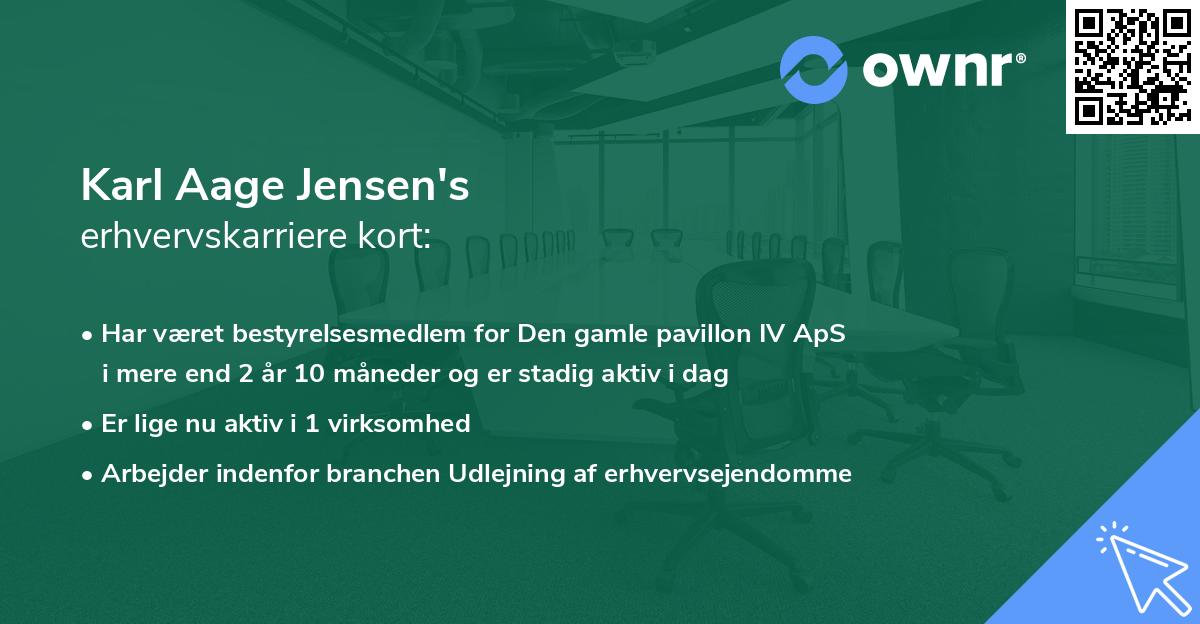 ownr®

Karl Aage Jensen's
erhvervskarriere kort:

• Har været bestyrelsesmedlem for Den gamle pavillon IV ApS i mere end 2 år 10 måneder og er stadig aktiv i dag
• Er lige nu aktiv i 1 virksomhed
• Arbejder indenfor branchen Udlejning af erhvervsejendomme